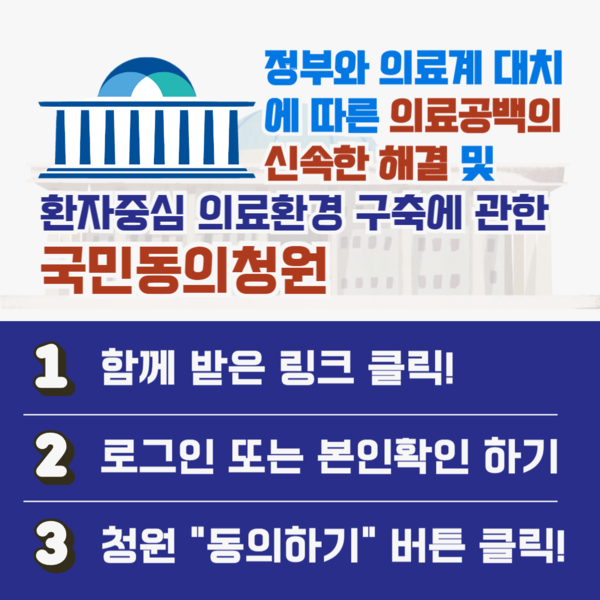 정부와 의료계 대치에 따른 의료공백의 신속한 해결 및 환자중심 의료환경 구축에 관한 국민동의청원

1 함께 받은 링크 클릭!

2 로그인 또는 본인확인 하기

3 청원 "동의하기" 버튼 클릭!